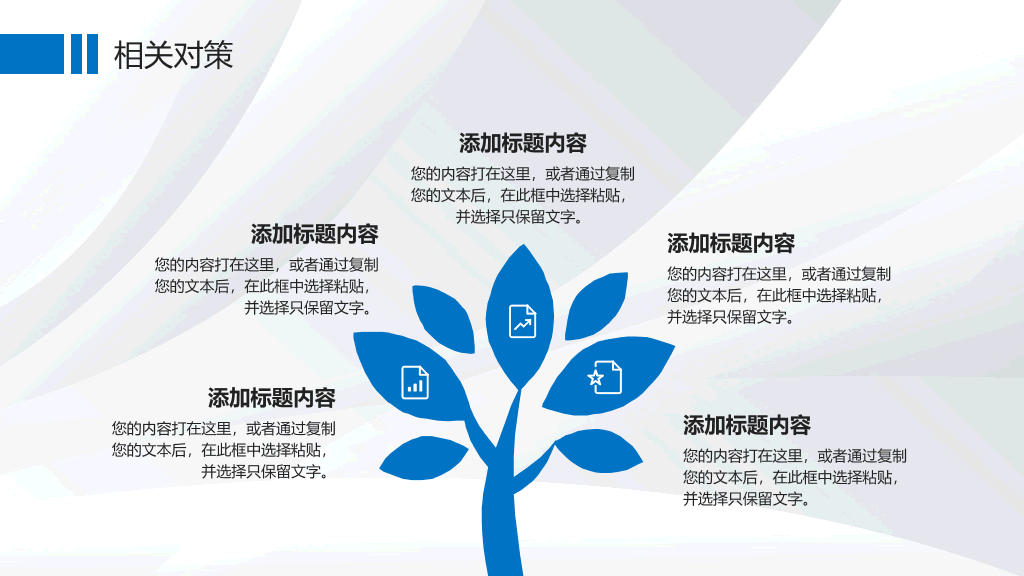 相关对策

添加标题内容
您的内容打在这里，或者通过复制您的文本后，在此框中选择粘贴，并选择只保留文字。

添加标题内容
您的内容打在这里，或者通过复制您的文本后，在此框中选择粘贴，并选择只保留文字。

添加标题内容
您的内容打在这里，或者通过复制您的文本后，在此框中选择粘贴，并选择只保留文字。

添加标题内容
您的内容打在这里，或者通过复制您的文本后，在此框中选择粘贴，并选择只保留文字。

添加标题内容
您的内容打在这里，或者通过复制您的文本后，在此框中选择粘贴，并选择只保留文字。